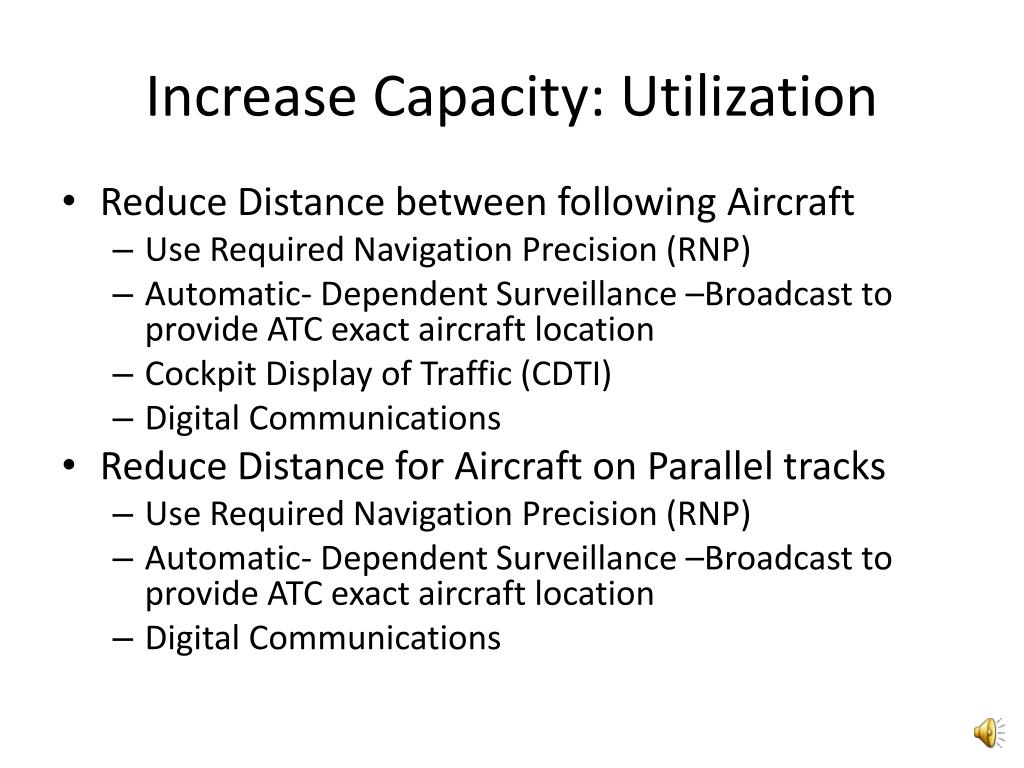 Increase Capacity: Utilization

• Reduce Distance between following Aircraft
  – Use Required Navigation Precision (RNP)
  – Automatic- Dependent Surveillance –Broadcast to provide ATC exact aircraft location
  – Cockpit Display of Traffic (CDTI)
  – Digital Communications
• Reduce Distance for Aircraft on Parallel tracks
  – Use Required Navigation Precision (RNP)
  – Automatic- Dependent Surveillance –Broadcast to provide ATC exact aircraft location
  – Digital Communications